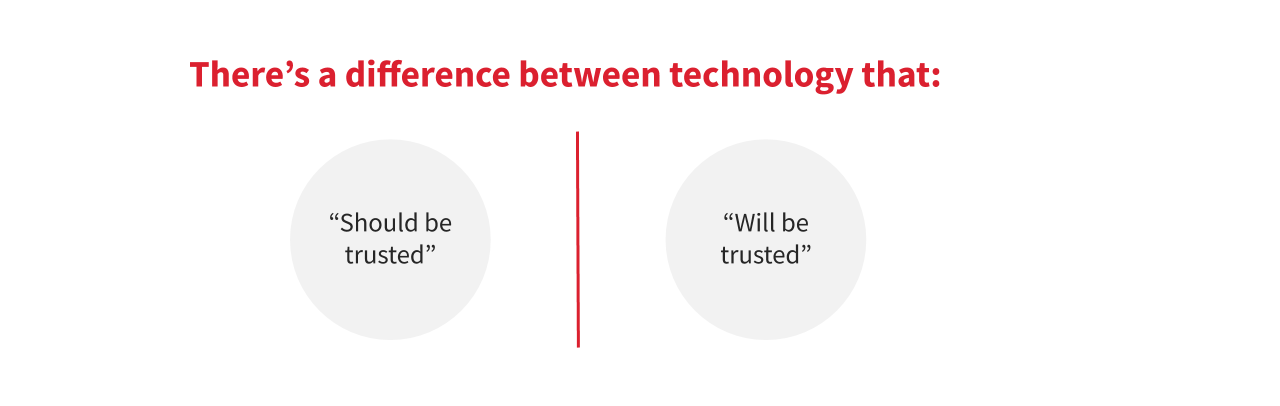 There’s a difference between technology that:

“Should be trusted”

“Will be trusted”